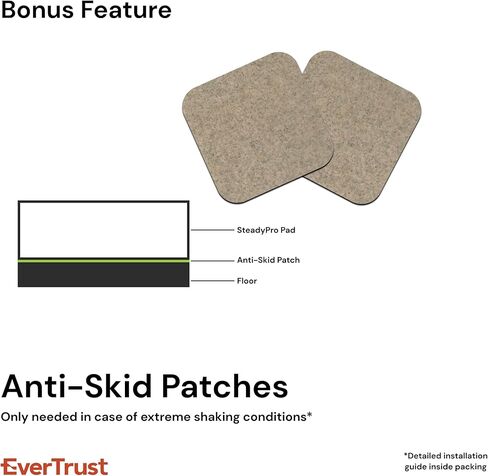 Bonus Feature

SteadyPro Pad

Anti-Skid Patch

Floor

Anti-Skid Patches

Only needed in case of extreme shaking conditions*

EverTrust

*Detailed installation guide inside packing